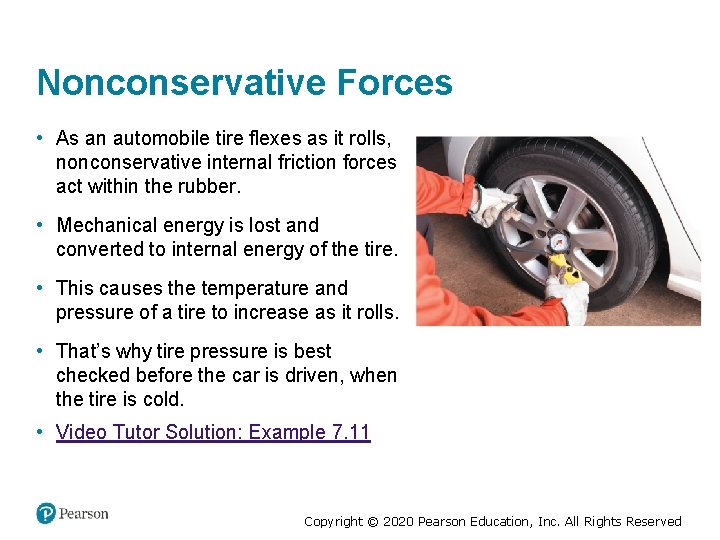 Nonconservative Forces

• As an automobile tire flexes as it rolls, nonconservative internal friction forces act within the rubber.

• Mechanical energy is lost and converted to internal energy of the tire.

• This causes the temperature and pressure of a tire to increase as it rolls.

• That's why tire pressure is best checked before the car is driven, when the tire is cold.

• Video Tutor Solution: Example 7.11

Pearson

Copyright © 2020 Pearson Education, Inc. All Rights Reserved